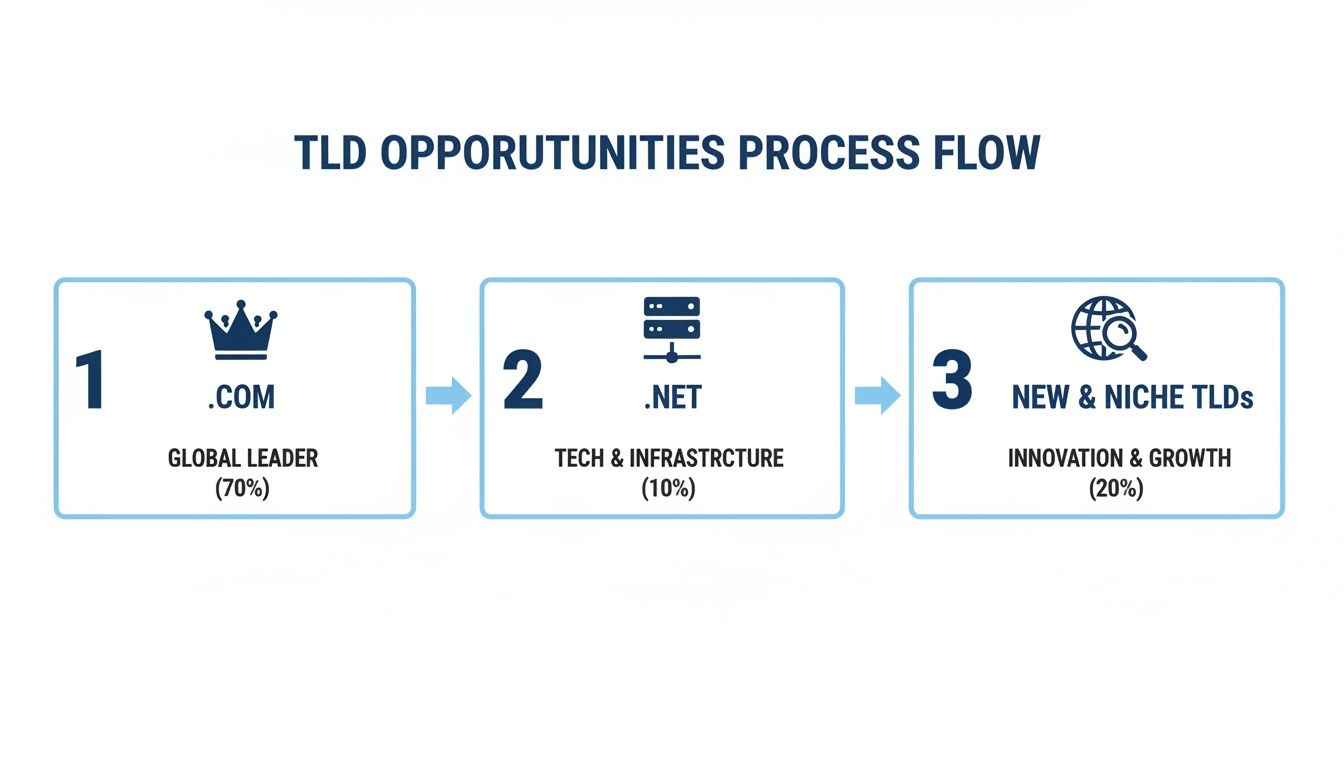 TLD OPPORUTUNITIES PROCESS FLOW

1
.COM
GLOBAL LEADER
(70%)

2
.NET
TECH & INFRASTRCTURE
(10%)

3
NEW & NICHE TLDs
INNOVATION & GROWTH
(20%)